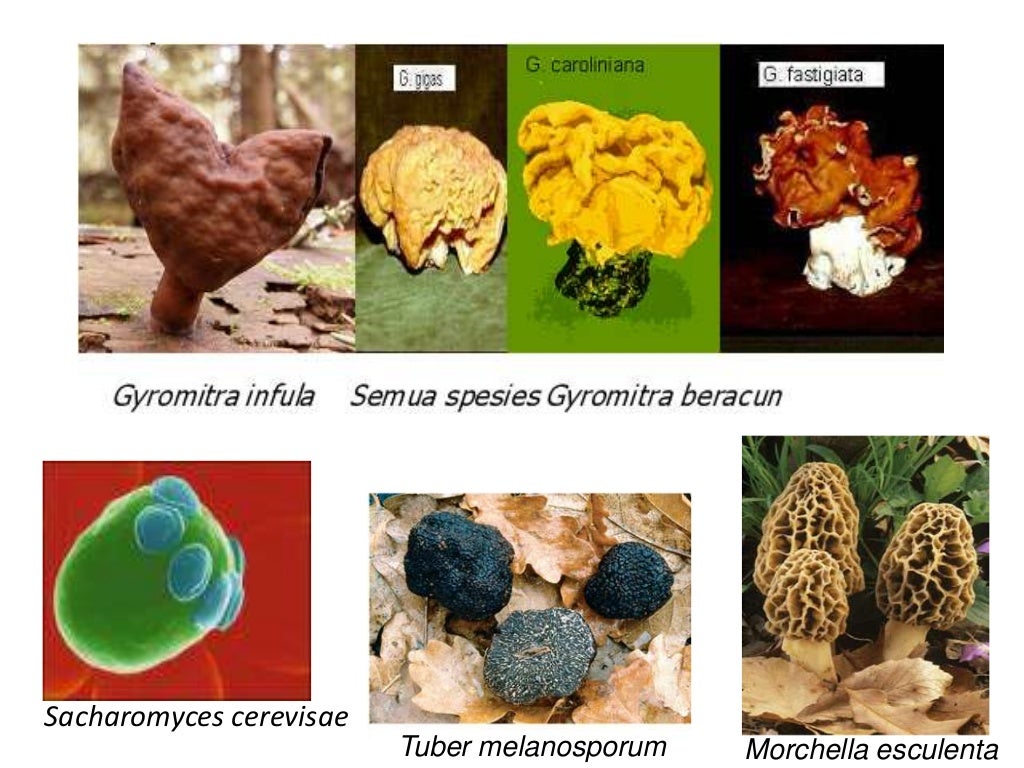 G. gigas

G. caroliniana

G. fastigiata

Gyromitra infula   Semua spesies Gyromitra beracun

Sacharomyces cerevisae

Tuber melanosporum

Morchella esculenta